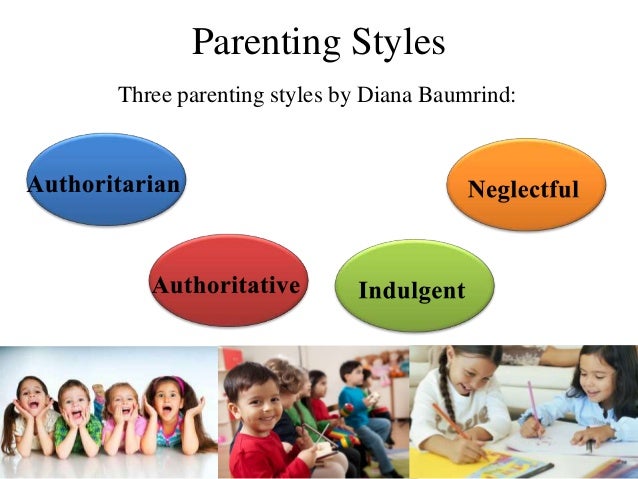 Parenting Styles

Three parenting styles by Diana Baumrind:

Authoritarian

Neglectful

Authoritative

Indulgent